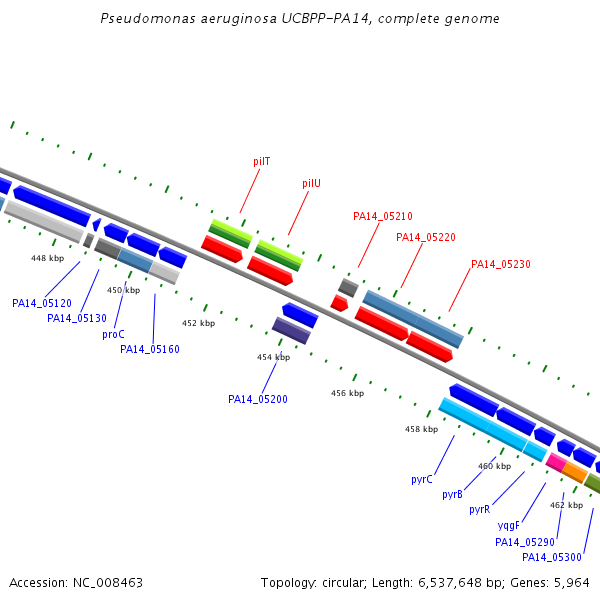 Pseudomonas aeruginosa UCBPP-PA14, complete genome

pilT
pilU
PA14_05210
PA14_05220
PA14_05230
448 kbp
450 kbp
452 kbp
454 kbp
456 kbp
458 kbp
460 kbp
462 kbp
PA14_05120
PA14_05130
proC
PA14_05160
PA14_05200
pyrC
pyrB
pyrR
yqgF
PA14_05290
PA14_05300

Accession: NC_008463
Topology: circular; Length: 6,537,648 bp; Genes: 5,964